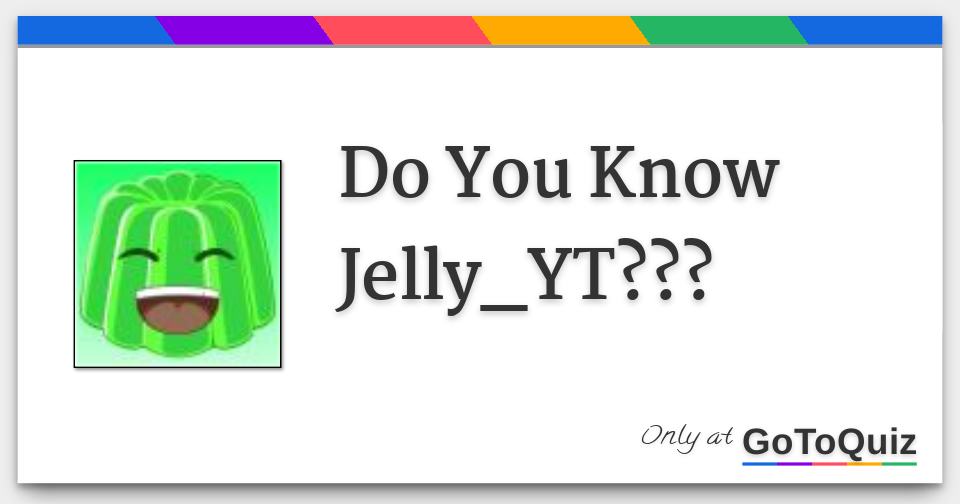 Do You Know Jelly_YT???

Only at GoToQuiz